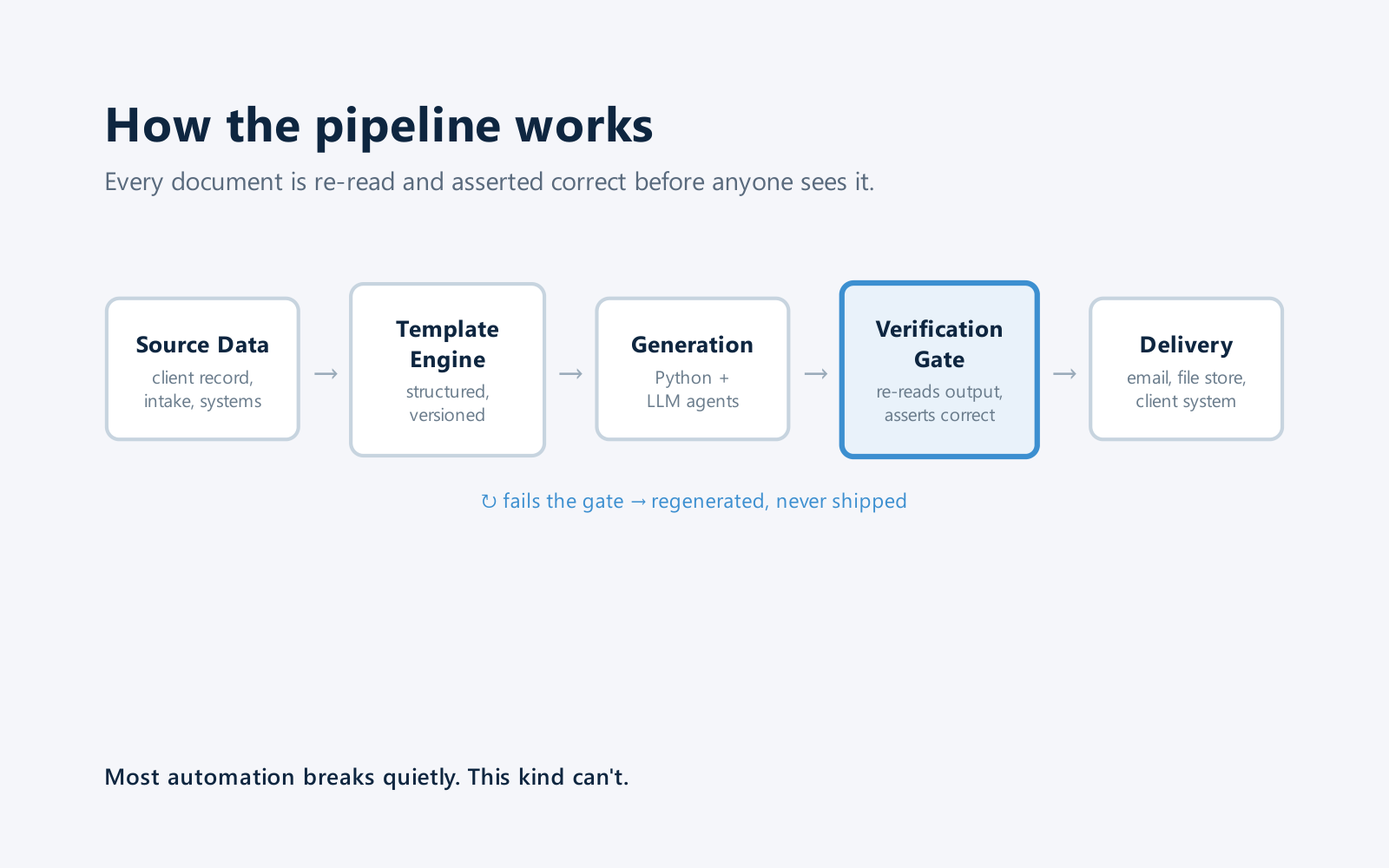 How the pipeline works

Every document is re-read and asserted correct before anyone sees it.

Source Data
client record, intake, systems

→

Template Engine
structured, versioned

→

Generation
Python + LLM agents

→

Verification Gate
re-reads output, asserts correct

→

Delivery
email, file store, client system

↻ fails the gate → regenerated, never shipped

Most automation breaks quietly. This kind can't.